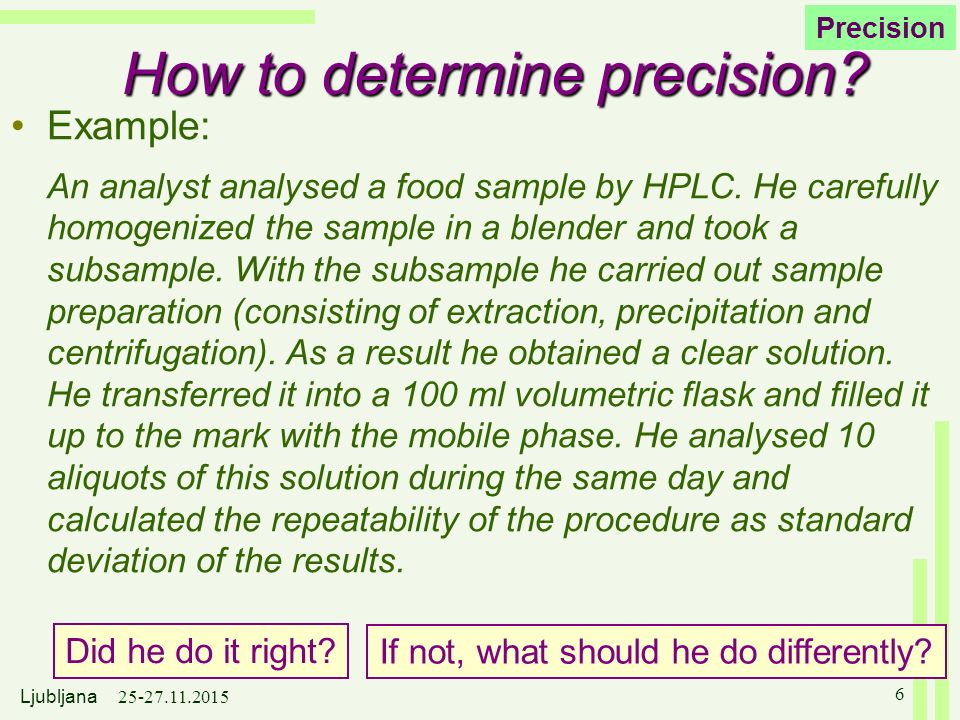 Precision

How to determine precision?

• Example:

An analyst analysed a food sample by HPLC. He carefully homogenized the sample in a blender and took a subsample. With the subsample he carried out sample preparation (consisting of extraction, precipitation and centrifugation). As a result he obtained a clear solution. He transferred it into a 100 ml volumetric flask and filled it up to the mark with the mobile phase. He analysed 10 aliquots of this solution during the same day and calculated the repeatability of the procedure as standard deviation of the results.

Did he do it right?

If not, what should he do differently?

Ljubljana 25-27.11.2015

6